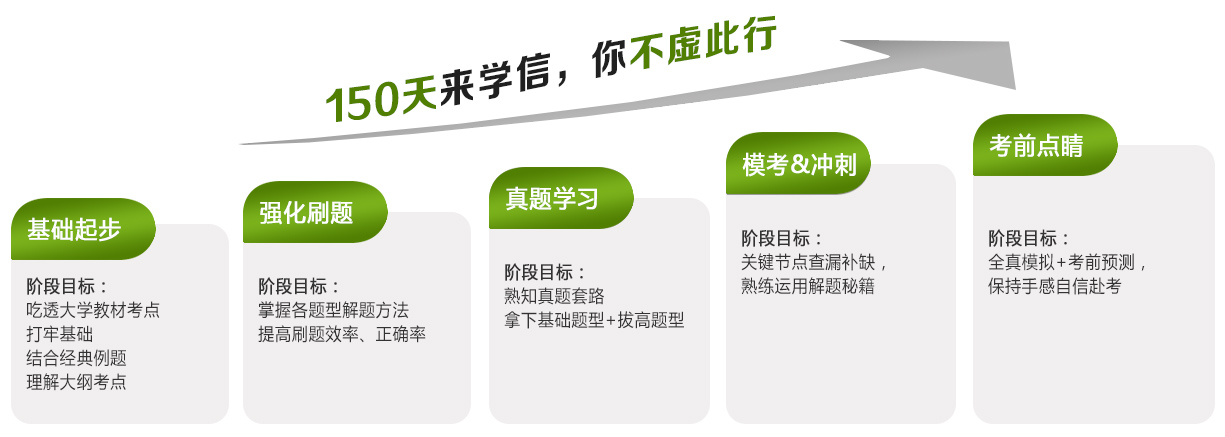 150天来学信，你不虚此行

基础起步

阶段目标：
吃透大学教材考点
打牢基础
结合经典例题
理解大纲考点

强化刷题

阶段目标：
掌握各题型解题方法
提高刷题效率、正确率

真题学习

阶段目标：
熟知真题套路
拿下基础题型+拔高题型

模考&冲刺

阶段目标：
关键节点查漏补缺，
熟练运用解题秘籍

考前点睛

阶段目标：
全真模拟+考前预测，
保持手感自信赴考